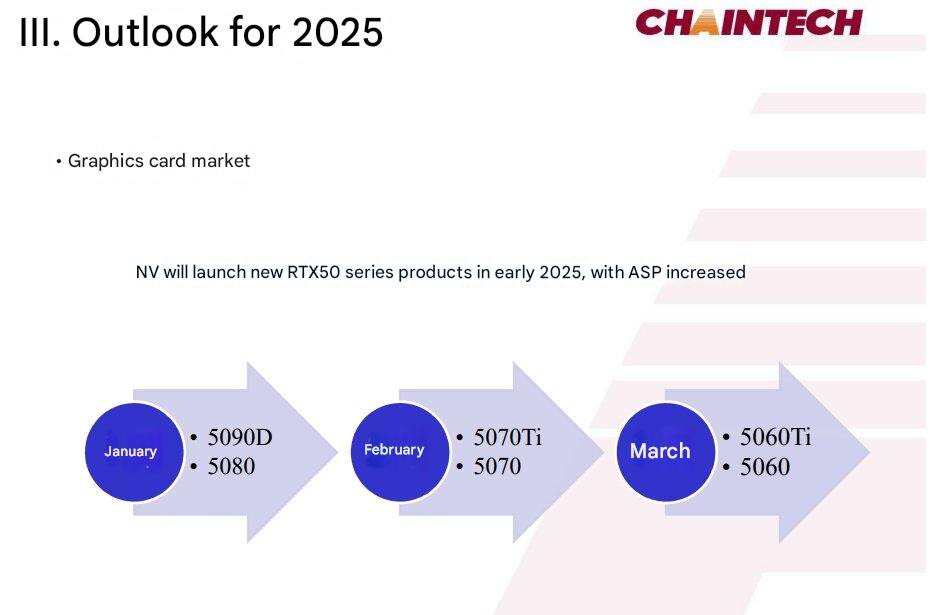 III. Outlook for 2025

CHAINTECH

• Graphics card market

NV will launch new RTX50 series products in early 2025, with ASP increased

January
• 5090D
• 5080

February
• 5070Ti
• 5070

March
• 5060Ti
• 5060